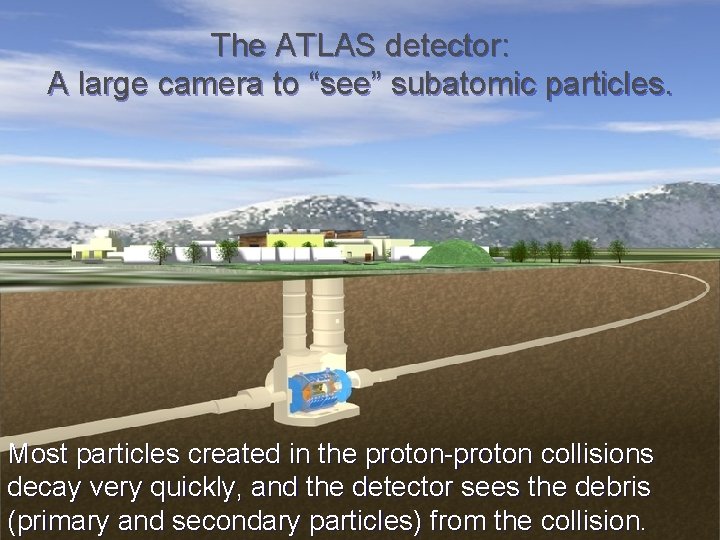 The ATLAS detector:
A large camera to “see” subatomic particles.

Most particles created in the proton-proton collisions decay very quickly, and the detector sees the debris (primary and secondary particles) from the collision.